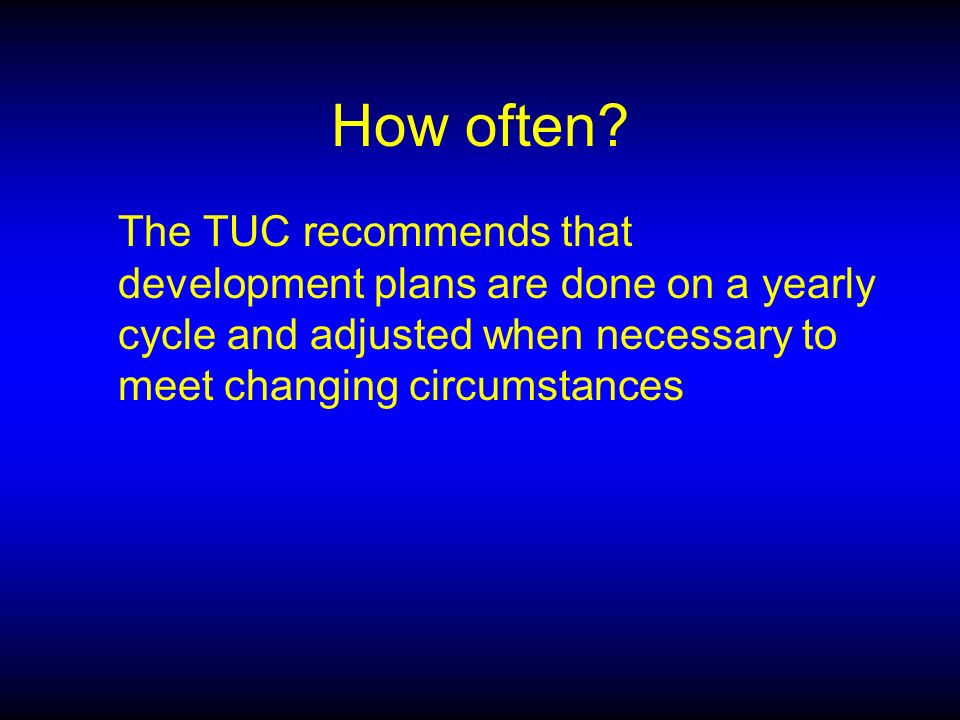 How often?

The TUC recommends that development plans are done on a yearly cycle and adjusted when necessary to meet changing circumstances